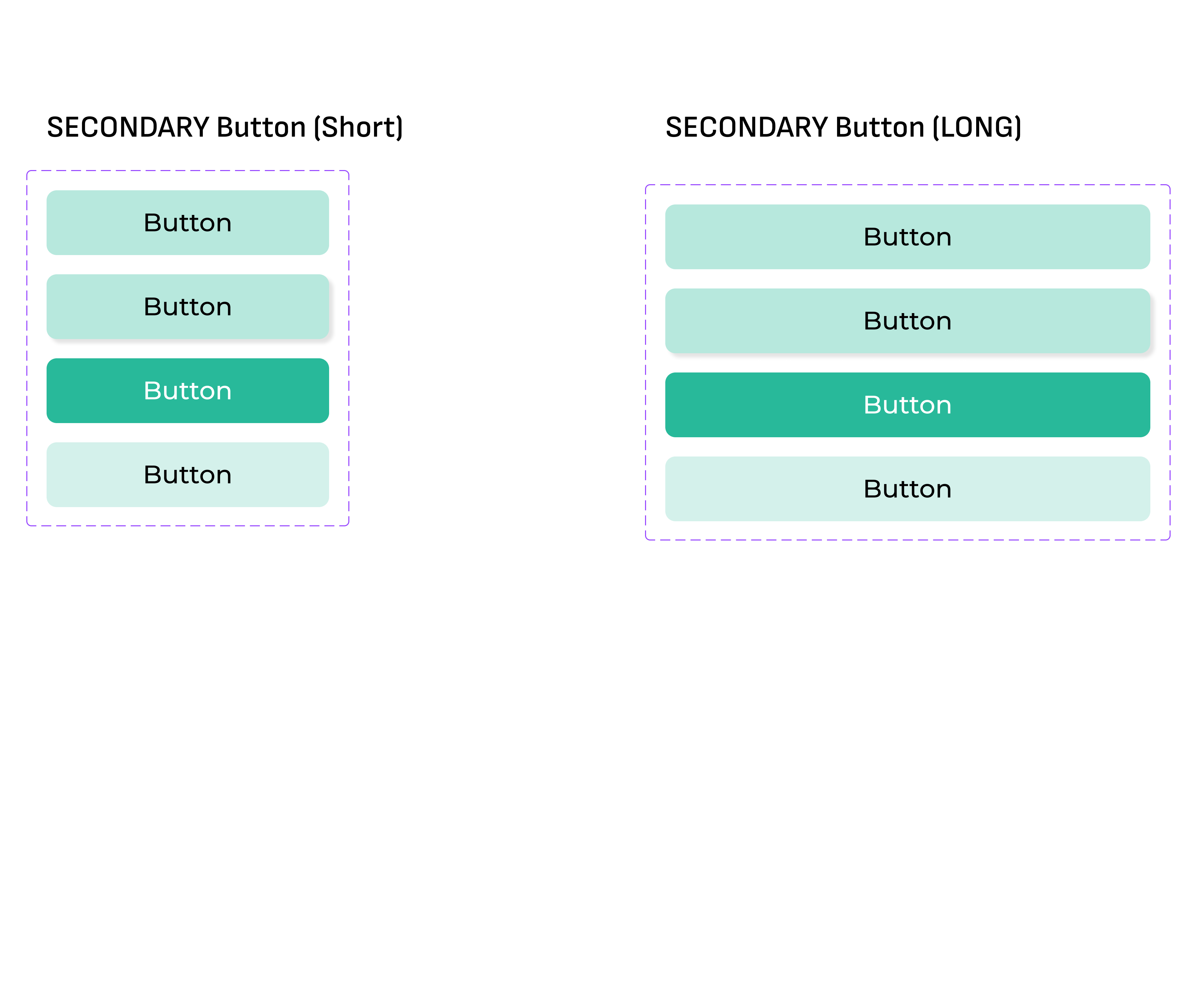 SECONDARY Button (Short)

Button

Button

Button

Button

SECONDARY Button (LONG)

Button

Button

Button

Button